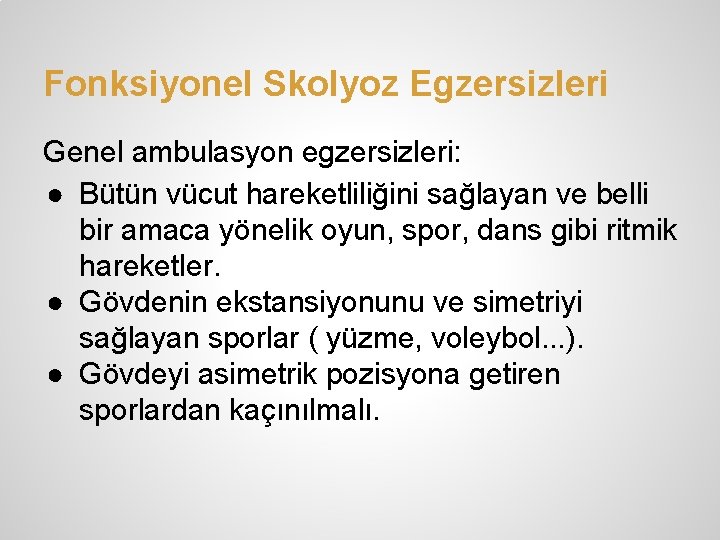 Fonksiyonel Skolyoz Egzersizleri

Genel ambulasyon egzersizleri:

● Bütün vücut hareketliliğini sağlayan ve belli bir amaca yönelik oyun, spor, dans gibi ritmik hareketler.
● Gövdenin ekstansiyonunu ve simetriyi sağlayan sporlar ( yüzme, voleybol...).
● Gövdeyi asimetrik pozisyona getiren sporlardan kaçınılmalı.